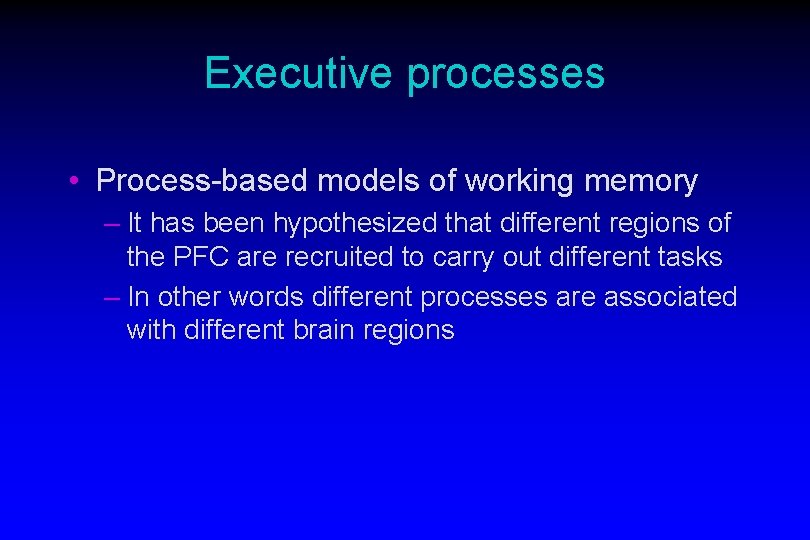 Executive processes

• Process-based models of working memory

– It has been hypothesized that different regions of the PFC are recruited to carry out different tasks

– In other words different processes are associated with different brain regions